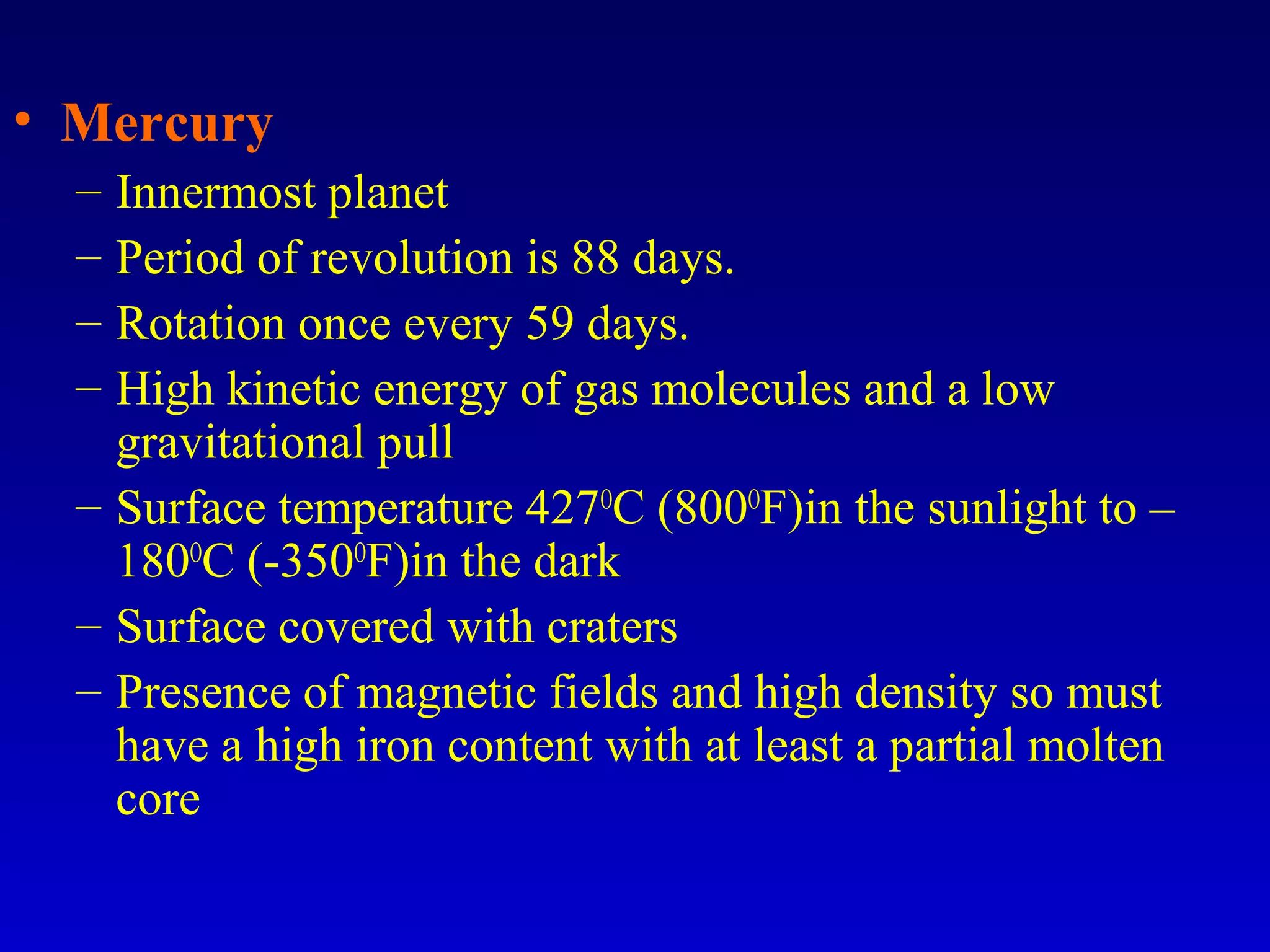 • Mercury
– Innermost planet
– Period of revolution is 88 days.
– Rotation once every 59 days.
– High kinetic energy of gas molecules and a low gravitational pull
– Surface temperature $427^0$C ($800^0$F)in the sunlight to –$180^0$C ($-350^0$F)in the dark
– Surface covered with craters
– Presence of magnetic fields and high density so must have a high iron content with at least a partial molten core